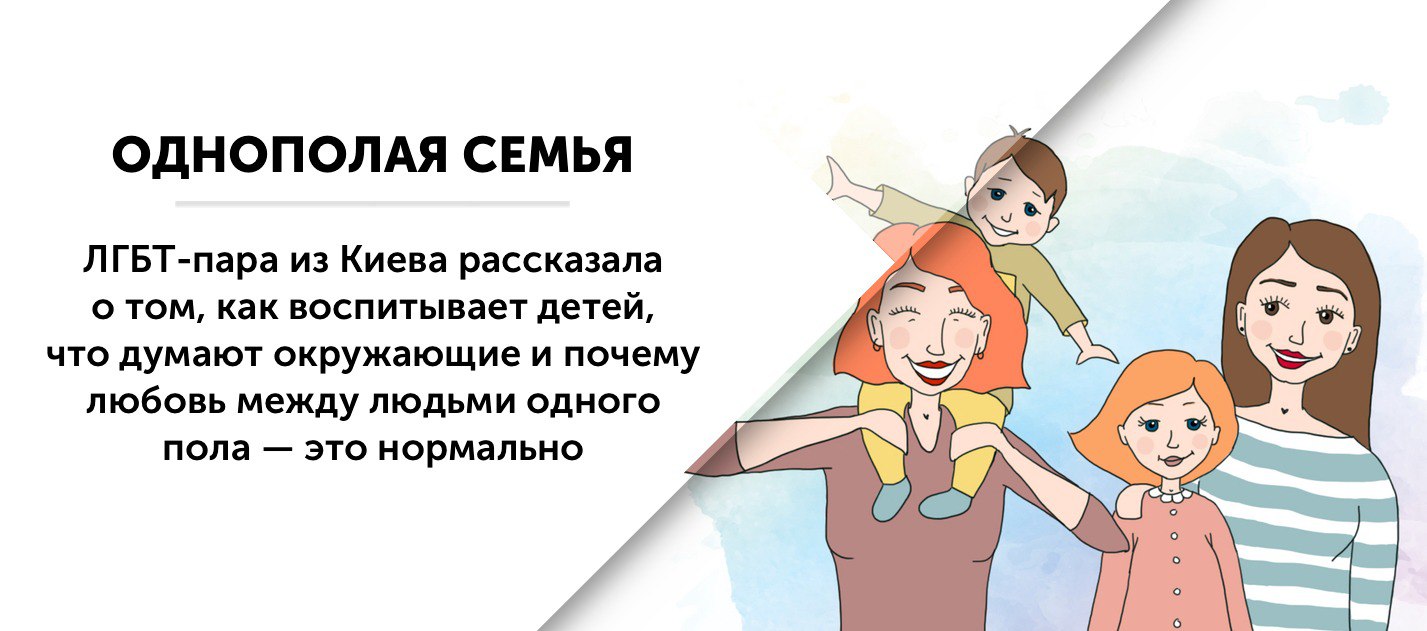 ОДНОПОЛАЯ СЕМЬЯ

ЛГБТ-пара из Киева рассказала о том, как воспитывает детей, что думают окружающие и почему любовь между людьми одного пола — это нормально